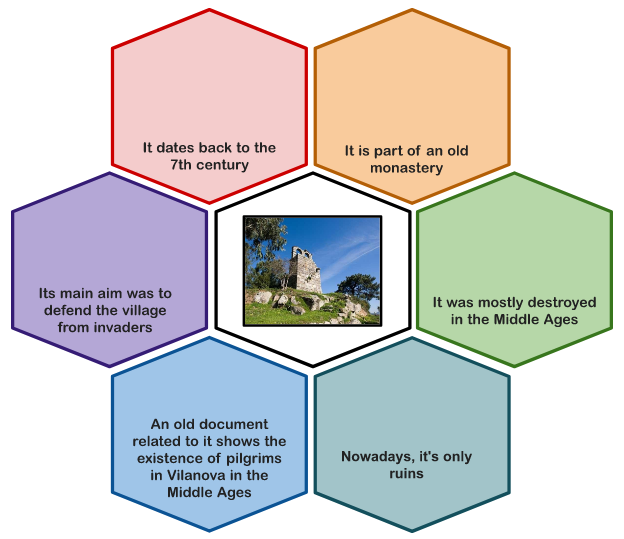 It dates back to the 7th century

It is part of an old monastery

Its main aim was to defend the village from invaders

It was mostly destroyed in the Middle Ages

An old document related to it shows the existence of pilgrims in Vilanova in the Middle Ages

Nowadays, it's only ruins